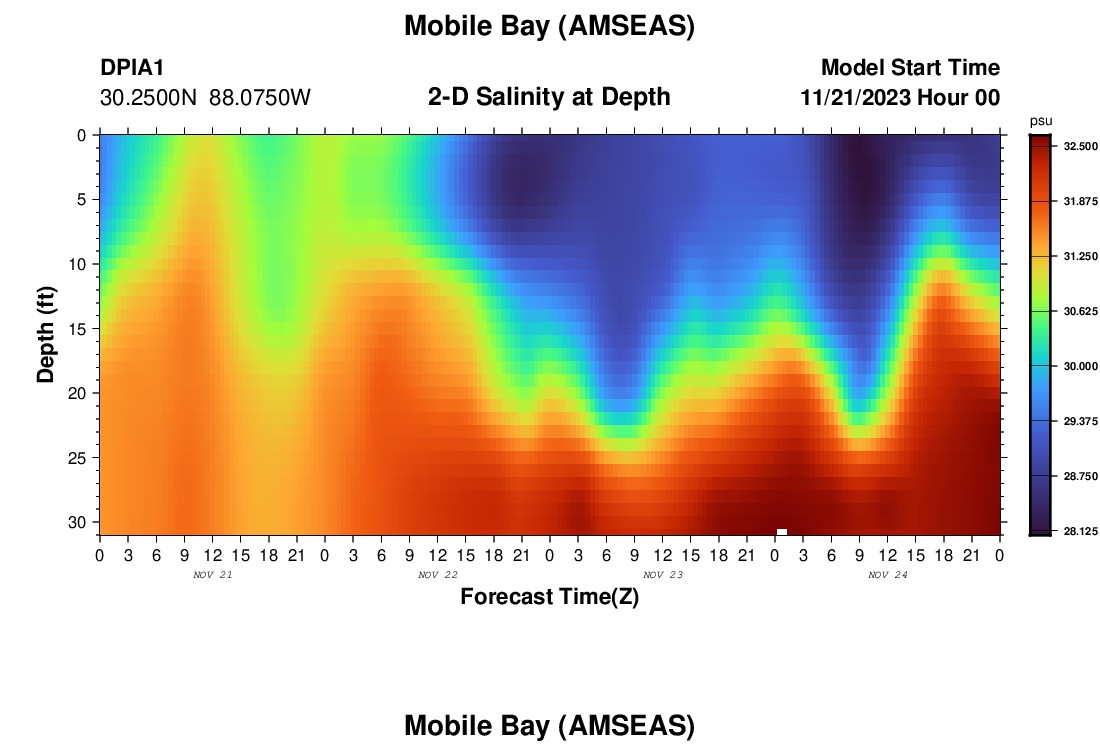 Mobile Bay (AMSEAS)

DPIA1
30.2500N 88.0750W

2-D Salinity at Depth

Model Start Time
11/21/2023 Hour 00

psu
32.500
31.875
31.250
30.625
30.000
29.375
28.750
28.125

Depth (ft)
0
5
10
15
20
25
30

0 3 6 9 12 15 18 21 0 3 6 9 12 15 18 21 0 3 6 9 12 15 18 21 0 3 6 9 12 15 18 21 0
NOV 21
NOV 22
NOV 23
NOV 24

Forecast Time(Z)

Mobile Bay (AMSEAS)